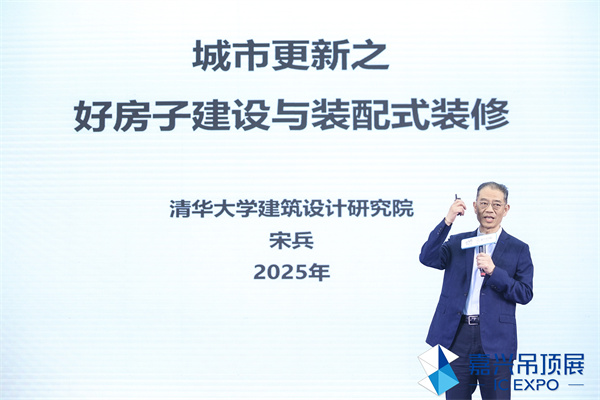 城市更新之
好房子建设与装配式装修

清华大学建筑设计研究院
宋兵
2025年

嘉兴吊顶展
IC EXPO